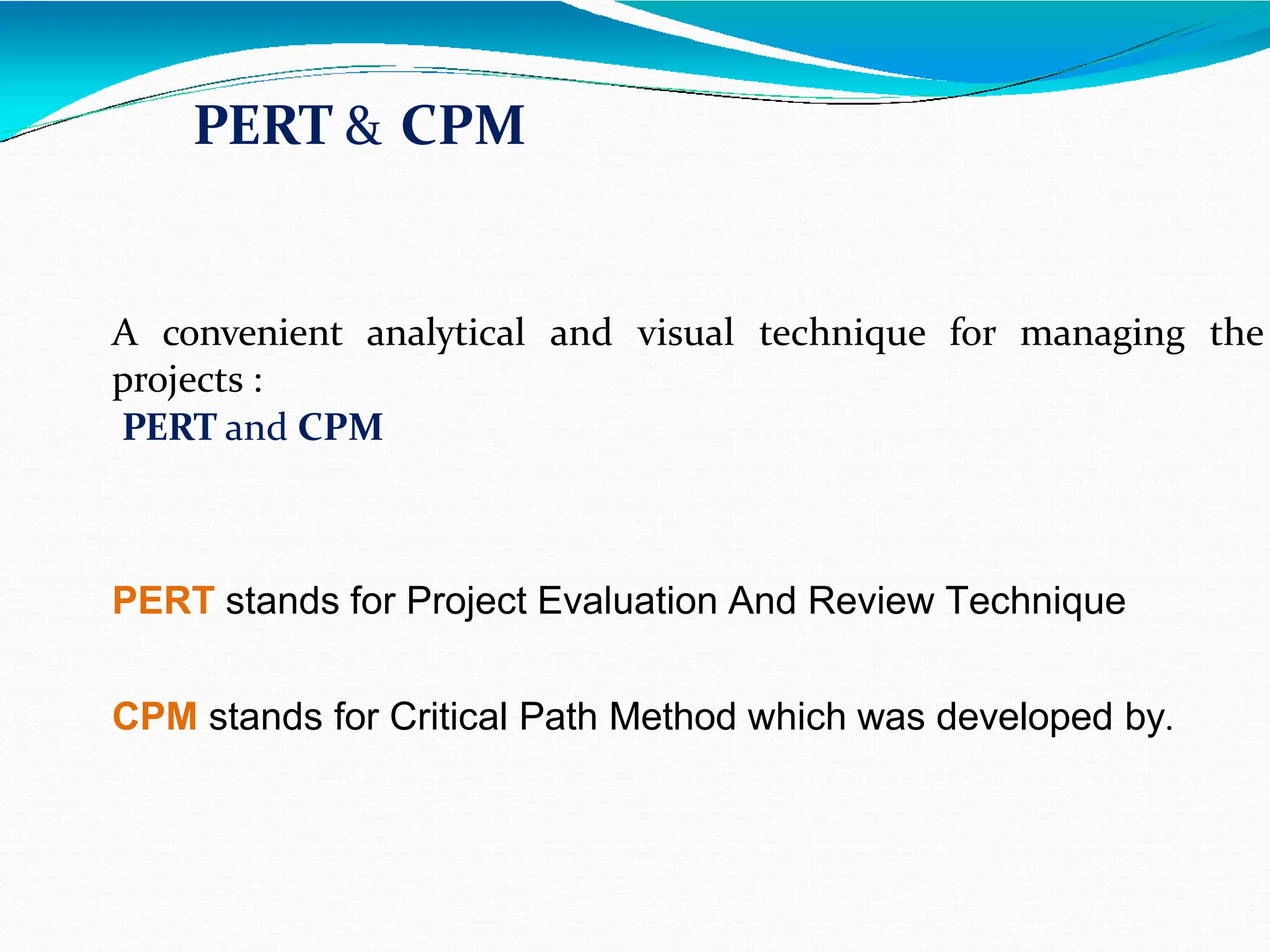 PERT & CPM

A convenient analytical and visual technique for managing the projects :
PERT and CPM

PERT stands for Project Evaluation And Review Technique

CPM stands for Critical Path Method which was developed by.